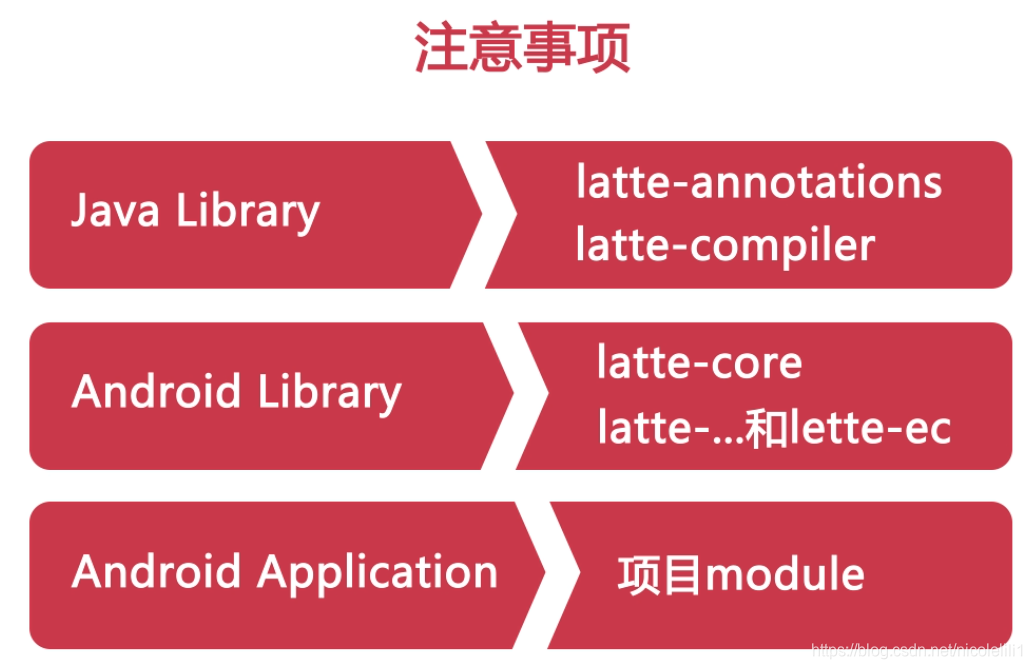 注意事项

Java Library

latte-annotations
latte-compiler

Android Library

latte-core
latte-...和lette-ec

Android Application

项目module

https://blog.csdn.net/nicolelili1